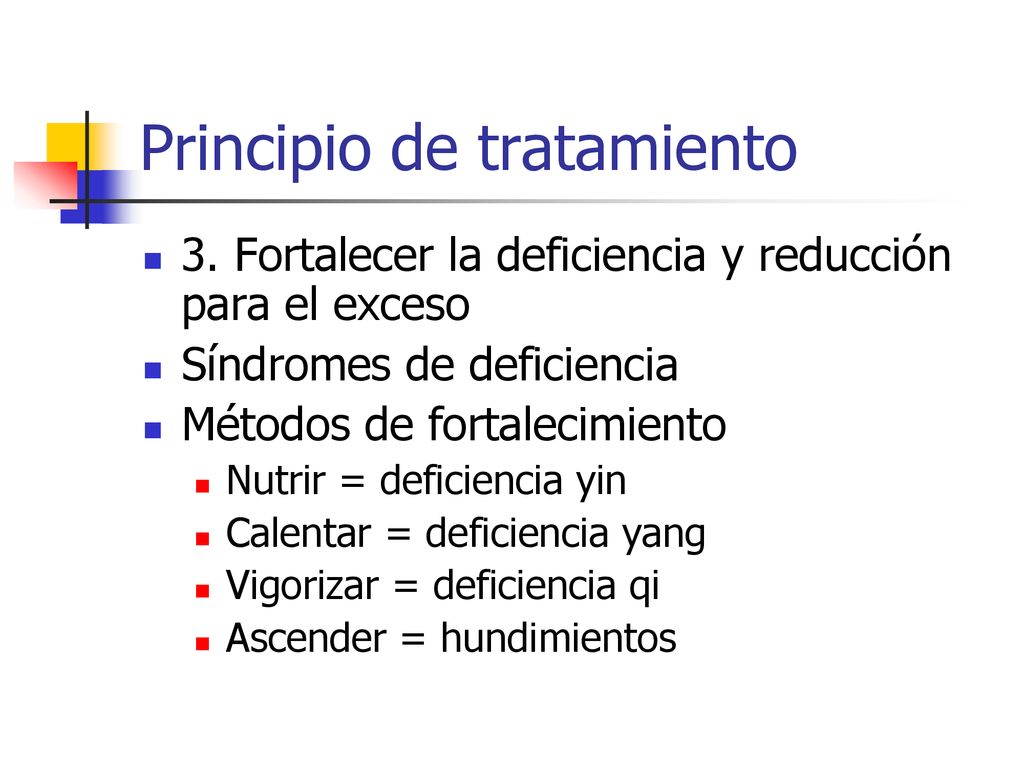 Principio de tratamiento

3. Fortalecer la deficiencia y reducción para el exceso

Síndromes de deficiencia

Métodos de fortalecimiento

Nutrir = deficiencia yin

Calentar = deficiencia yang

Vigorizar = deficiencia qi

Ascender = hundimientos